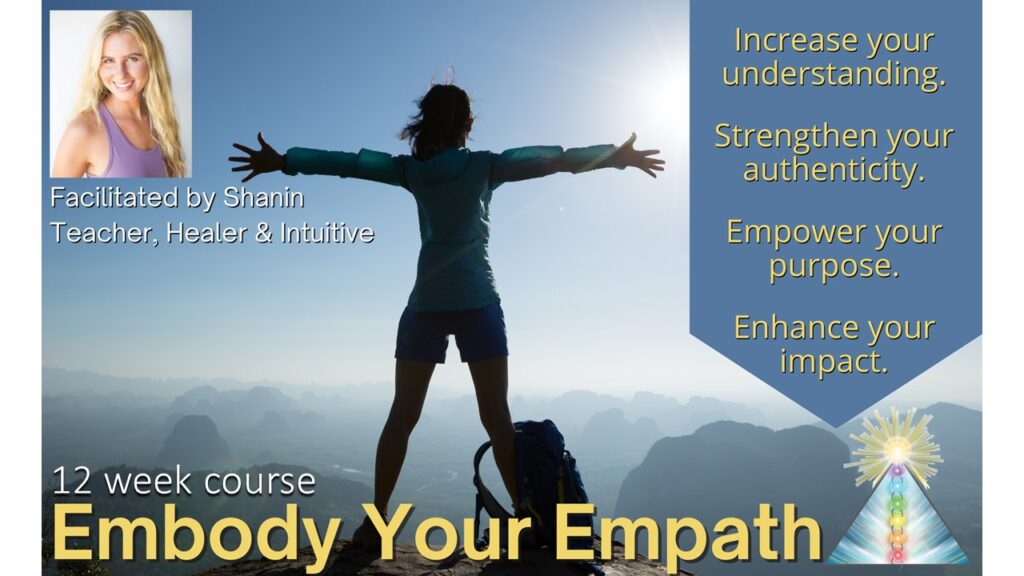 Facilitated by Shanin
Teacher, Healer & Intuitive

Increase your understanding.

Strengthen your authenticity.

Empower your purpose.

Enhance your impact.

12 week course
Embody Your Empath